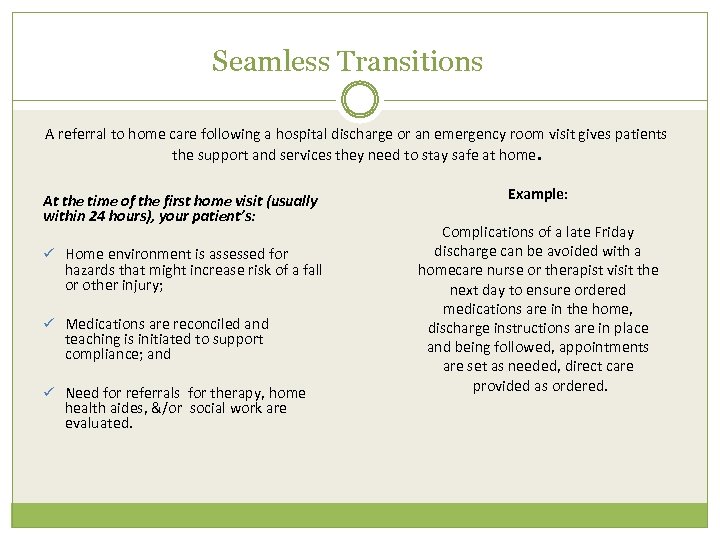 Seamless Transitions

A referral to home care following a hospital discharge or an emergency room visit gives patients the support and services they need to stay safe at home.

At the time of the first home visit (usually within 24 hours), your patient's:

✓ Home environment is assessed for hazards that might increase risk of a fall or other injury;

✓ Medications are reconciled and teaching is initiated to support compliance; and

✓ Need for referrals for therapy, home health aides, &/or social work are evaluated.

Example:

Complications of a late Friday discharge can be avoided with a homecare nurse or therapist visit the next day to ensure ordered medications are in the home, discharge instructions are in place and being followed, appointments are set as needed, direct care provided as ordered.